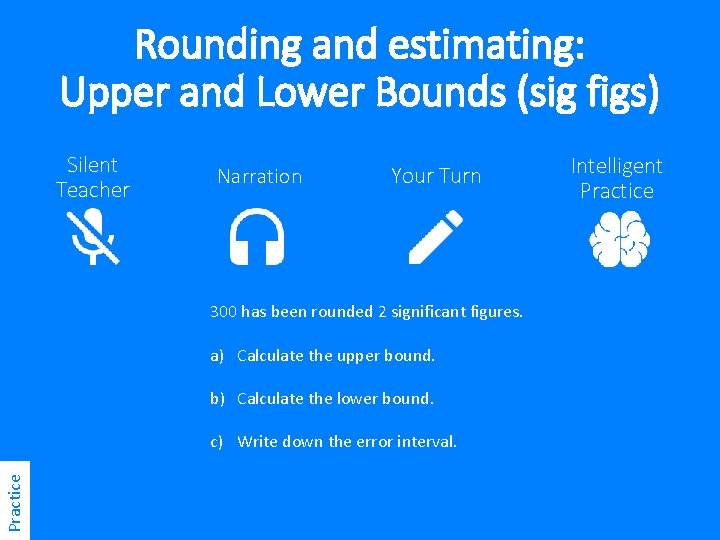 Rounding and estimating:
Upper and Lower Bounds (sig figs)

Silent Teacher

Narration

Your Turn

Intelligent Practice

300 has been rounded 2 significant figures.

a) Calculate the upper bound.

b) Calculate the lower bound.

c) Write down the error interval.

Practice